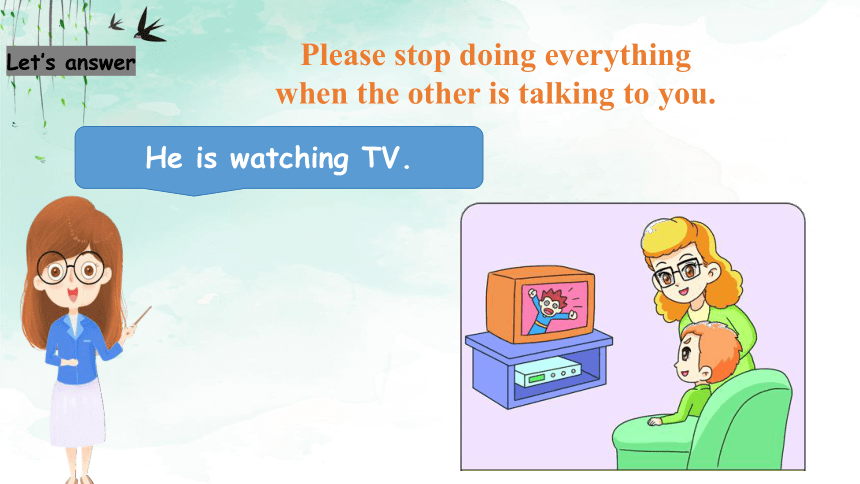 Let's answer

Please stop doing everything when the other is talking to you.

He is watching TV.